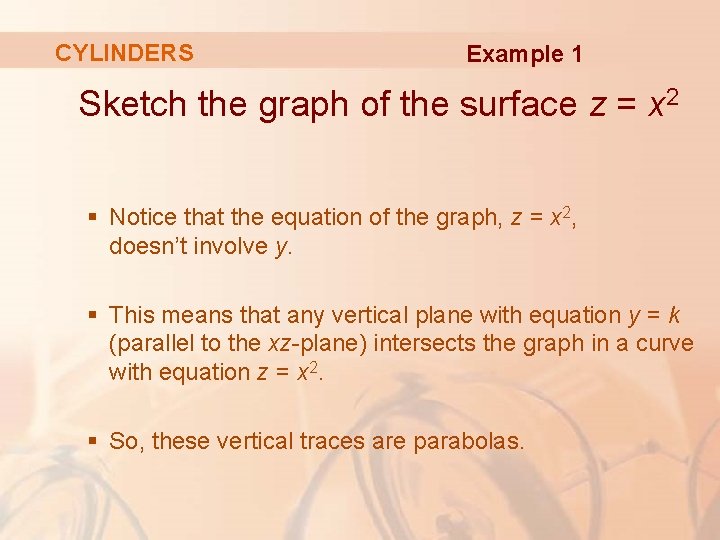 CYLINDERS

Example 1

Sketch the graph of the surface $z = x^2$

▪ Notice that the equation of the graph, $z = x^2$, doesn't involve $y$.

▪ This means that any vertical plane with equation $y = k$ (parallel to the $xz$-plane) intersects the graph in a curve with equation $z = x^2$.

▪ So, these vertical traces are parabolas.